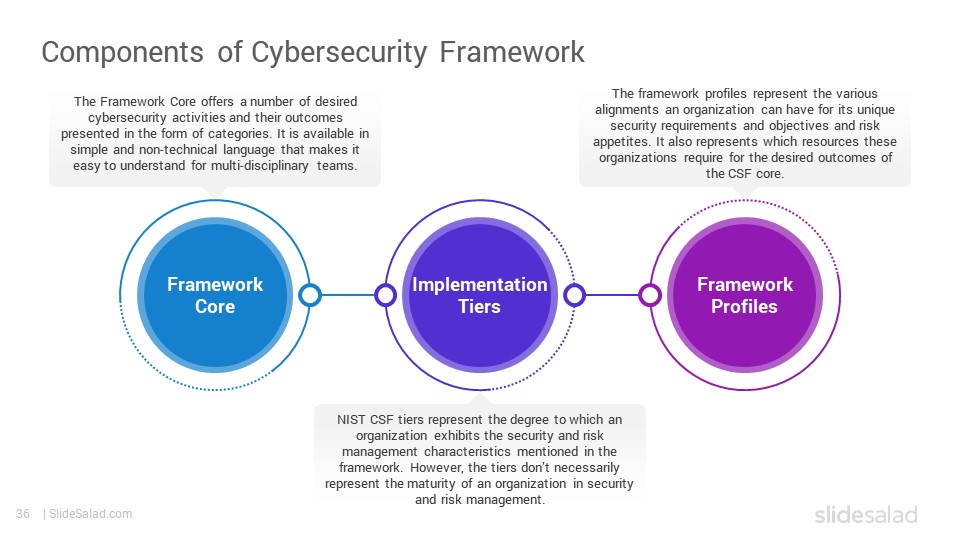 Components of Cybersecurity Framework

The Framework Core offers a number of desired cybersecurity activities and their outcomes presented in the form of categories. It is available in simple and non-technical language that makes it easy to understand for multi-disciplinary teams.

The framework profiles represent the various alignments an organization can have for its unique security requirements and objectives and risk appetites. It also represents which resources these organizations require for the desired outcomes of the CSF core.

Framework Core

Implementation Tiers

Framework Profiles

NIST CSF tiers represent the degree to which an organization exhibits the security and risk management characteristics mentioned in the framework. However, the tiers don't necessarily represent the maturity of an organization in security and risk management.

36 | SlideSalad.com

slidesalad